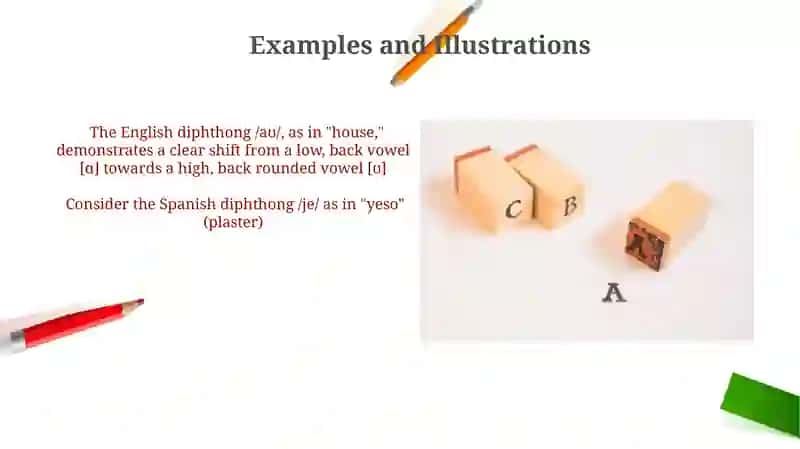 Examples and Illustrations

The English diphthong /aʊ/, as in "house," demonstrates a clear shift from a low, back vowel [ɑ] towards a high, back rounded vowel [ʊ]

Consider the Spanish diphthong /je/ as in "yeso" (plaster)

C B A